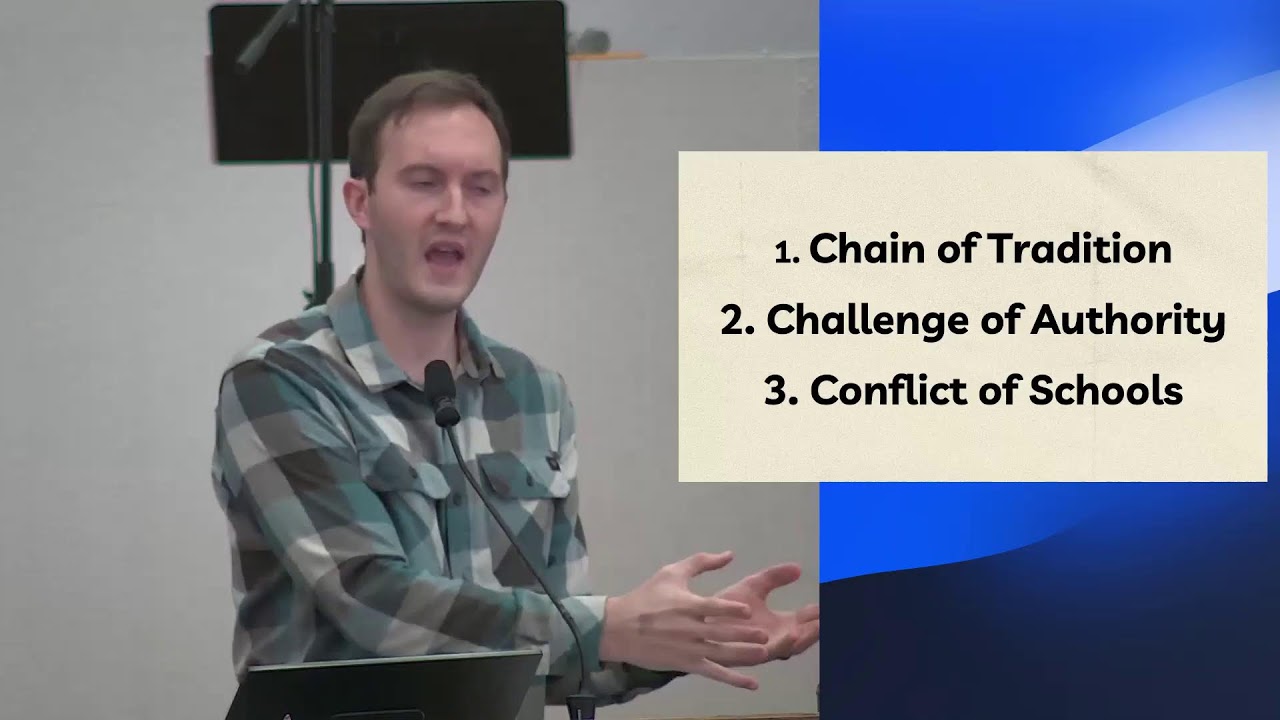 1. Chain of Tradition
2. Challenge of Authority
3. Conflict of Schools